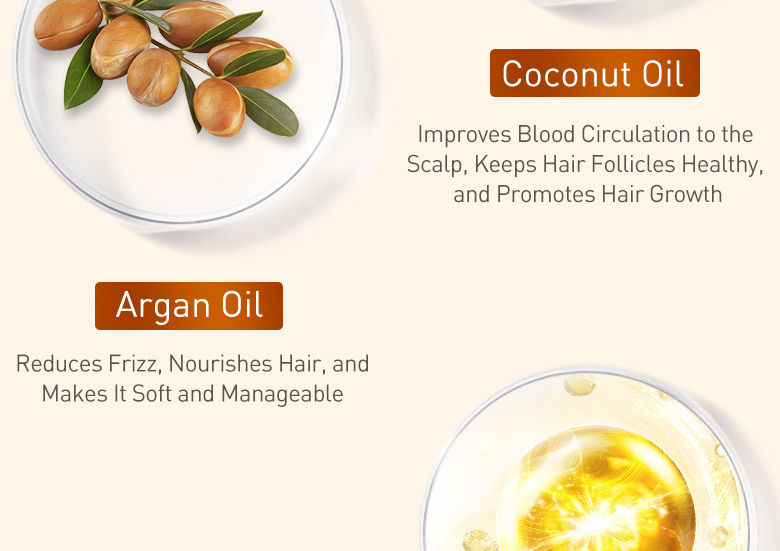 Coconut Oil

Improves Blood Circulation to the Scalp, Keeps Hair Follicles Healthy, and Promotes Hair Growth

Argan Oil

Reduces Frizz, Nourishes Hair, and Makes It Soft and Manageable